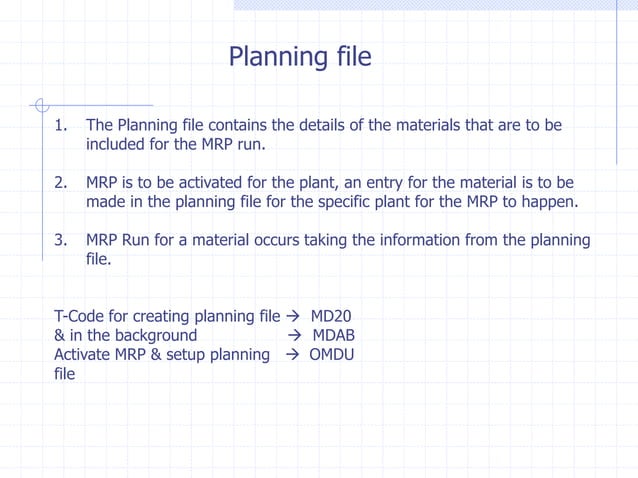 Planning file

1. The Planning file contains the details of the materials that are to be included for the MRP run.

2. MRP is to be activated for the plant, an entry for the material is to be made in the planning file for the specific plant for the MRP to happen.

3. MRP Run for a material occurs taking the information from the planning file.

T-Code for creating planning file → MD20
& in the background → MDAB
Activate MRP & setup planning → OMDU
file